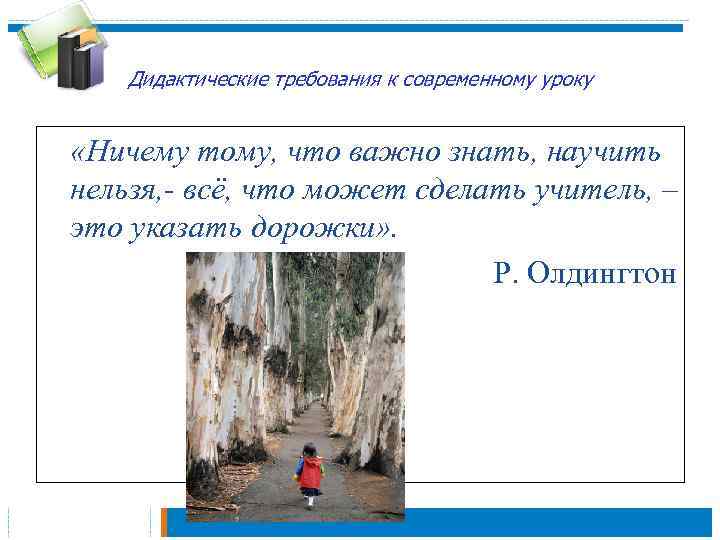 Дидактические требования к современному уроку

«Ничему тому, что важно знать, научить нельзя,- всё, что может сделать учитель, – это указать дорожки».

Р. Олдингтон